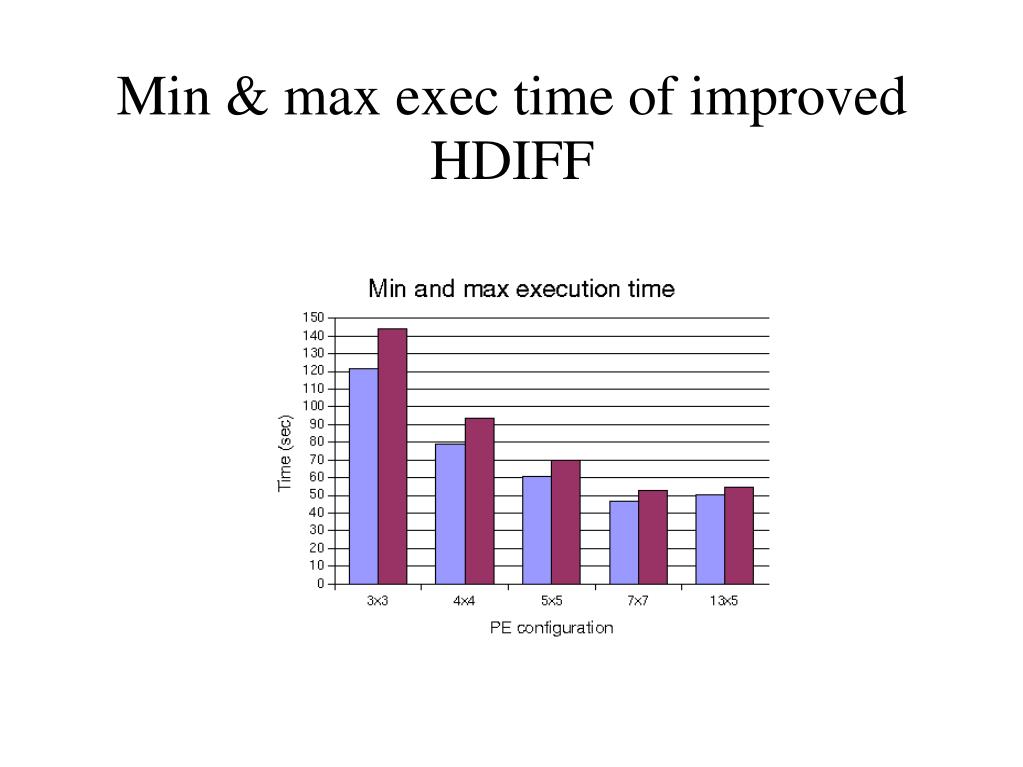 Min & max exec time of improved HDIFF

Min and max execution time

Time (sec)

150
140
130
120
110
100
90
80
70
60
50
40
30
20
10
0

3x3
4x4
5x5
7x7
13x5

PE configuration